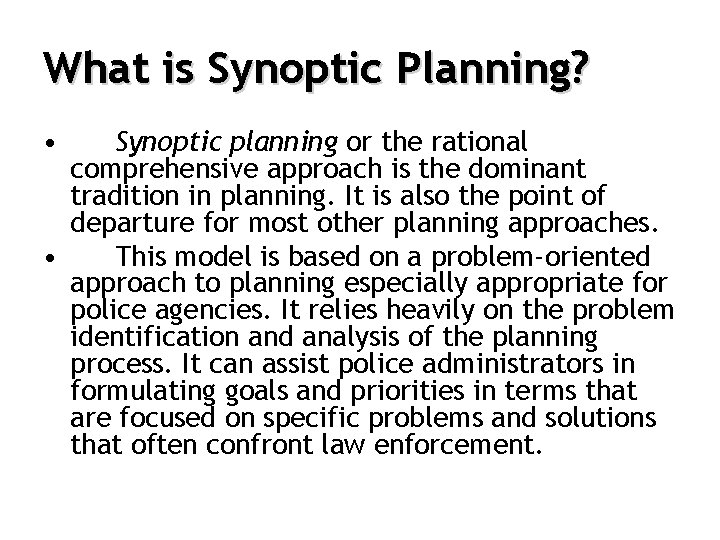 What is Synoptic Planning?

• Synoptic planning or the rational comprehensive approach is the dominant tradition in planning. It is also the point of departure for most other planning approaches.

• This model is based on a problem-oriented approach to planning especially appropriate for police agencies. It relies heavily on the problem identification and analysis of the planning process. It can assist police administrators in formulating goals and priorities in terms that are focused on specific problems and solutions that often confront law enforcement.